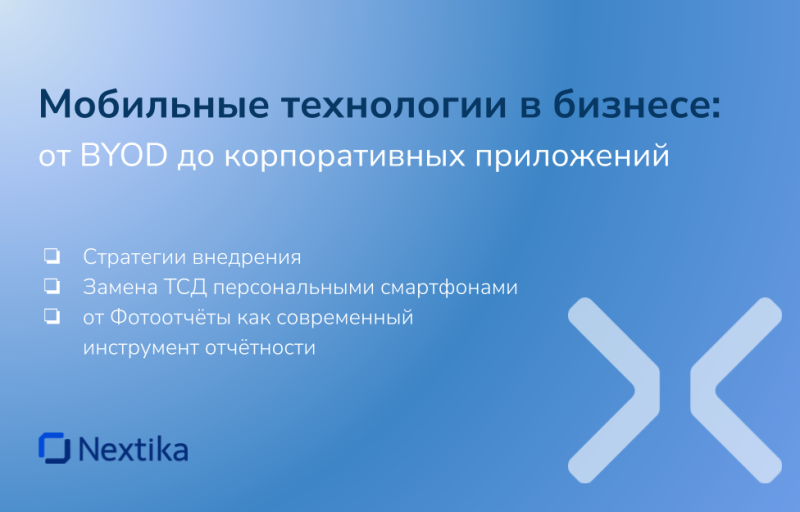 Мобильные технологии в бизнесе:
от BYOD до корпоративных приложений

❏ Стратегии внедрения
❏ Замена ТСД персональными смартфонами
❏ от Фотоотчёты как современный инструмент отчётности

Nextika